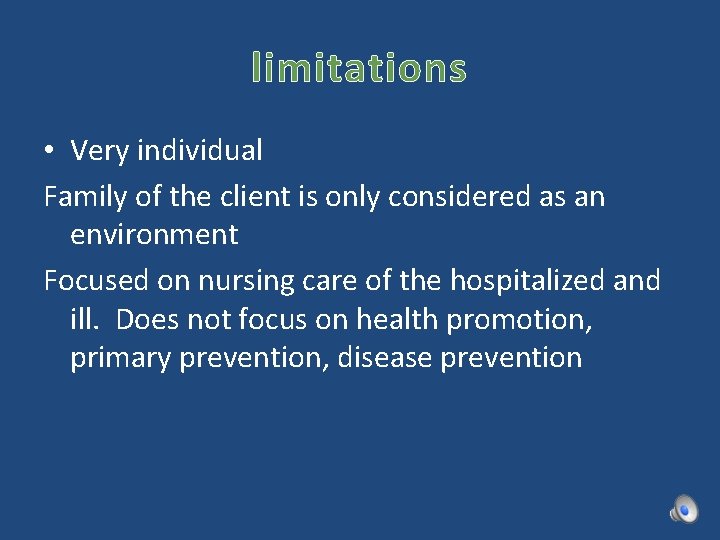 limitations

• Very individual

Family of the client is only considered as an environment

Focused on nursing care of the hospitalized and ill. Does not focus on health promotion, primary prevention, disease prevention